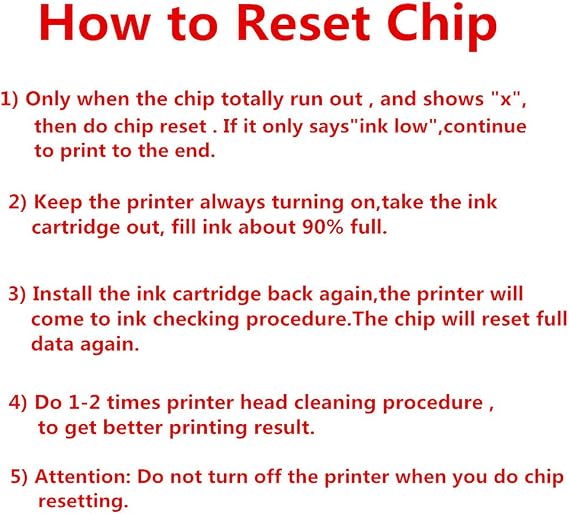 How to Reset Chip

1) Only when the chip totally run out , and shows "x", then do chip reset . If it only says"ink low",continue to print to the end.

2) Keep the printer always turning on,take the ink cartridge out, fill ink about 90% full.

3) Install the ink cartridge back again,the printer will come to ink checking procedure.The chip will reset full data again.

4) Do 1-2 times printer head cleaning procedure , to get better printing result.

5) Attention: Do not turn off the printer when you do chip resetting.